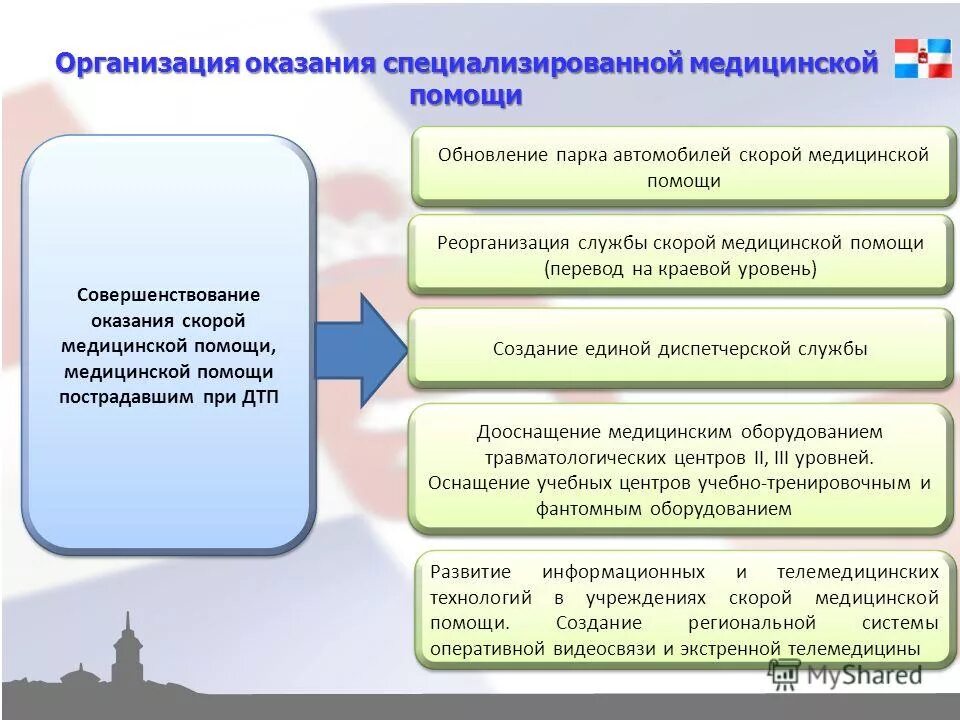 Организация оказания специализированной медицинской помощи

Совершенствование оказания скорой медицинской помощи, медицинской помощи пострадавшим при ДТП

Обновление парка автомобилей скорой медицинской помощи

Реорганизация службы скорой медицинской помощи (перевод на краевой уровень)

Создание единой диспетчерской службы

Дооснащение медицинским оборудованием травматологических центров II, III уровней. Оснащение учебных центров учебно-тренировочным и фантомным оборудованием

Развитие информационных и телемедицинских технологий в учреждениях скорой медицинской помощи. Создание региональной системы оперативной видеосвязи и экстренной телемедицины

MyShared